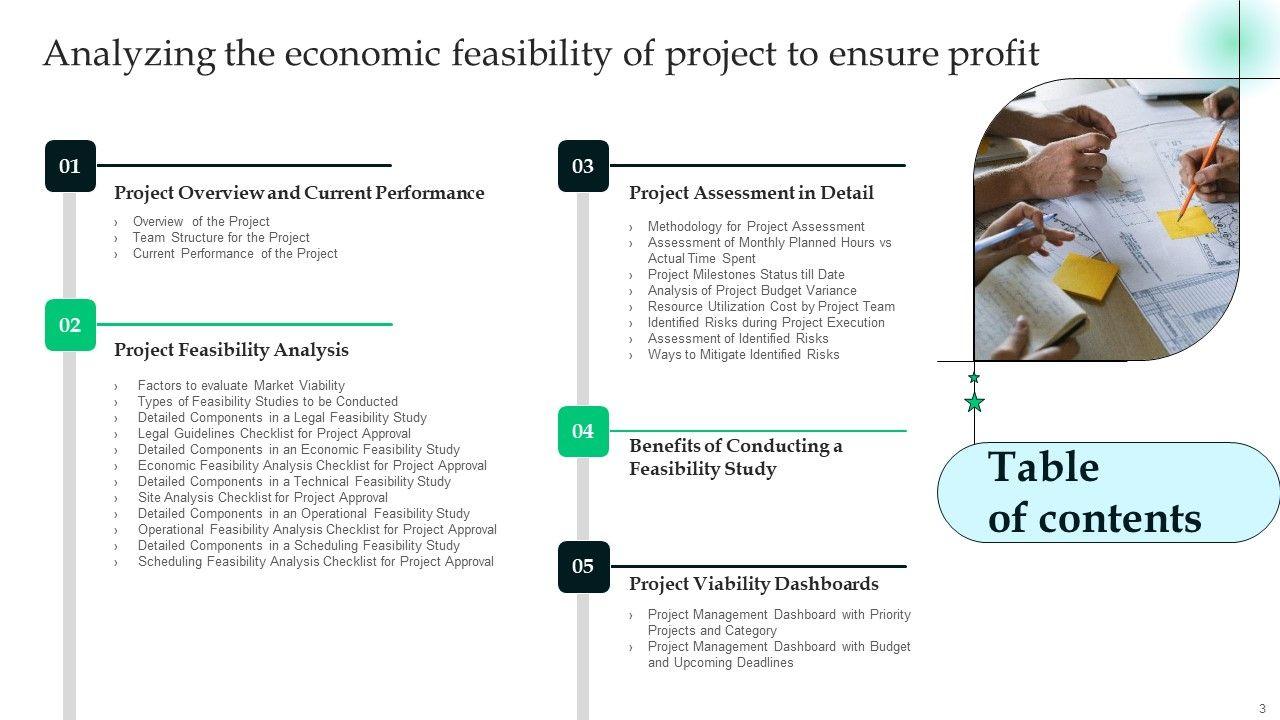 Analyzing the economic feasibility of project to ensure profit

01

Project Overview and Current Performance

› Overview of the Project
› Team Structure for the Project
› Current Performance of the Project

02

Project Feasibility Analysis

› Factors to evaluate Market Viability
› Types of Feasibility Studies to be Conducted
› Detailed Components in a Legal Feasibility Study
› Legal Guidelines Checklist for Project Approval
› Detailed Components in an Economic Feasibility Study
› Economic Feasibility Analysis Checklist for Project Approval
› Detailed Components in a Technical Feasibility Study
› Site Analysis Checklist for Project Approval
› Detailed Components in an Operational Feasibility Study
› Operational Feasibility Analysis Checklist for Project Approval
› Detailed Components in a Scheduling Feasibility Study
› Scheduling Feasibility Analysis Checklist for Project Approval

03

Project Assessment in Detail

› Methodology for Project Assessment
› Assessment of Monthly Planned Hours vs Actual Time Spent
› Project Milestones Status till Date
› Analysis of Project Budget Variance
› Resource Utilization Cost by Project Team
› Identified Risks during Project Execution
› Assessment of Identified Risks
› Ways to Mitigate Identified Risks

04

Benefits of Conducting a Feasibility Study

05

Project Viability Dashboards

› Project Management Dashboard with Priority Projects and Category
› Project Management Dashboard with Budget and Upcoming Deadlines

Table of contents

3